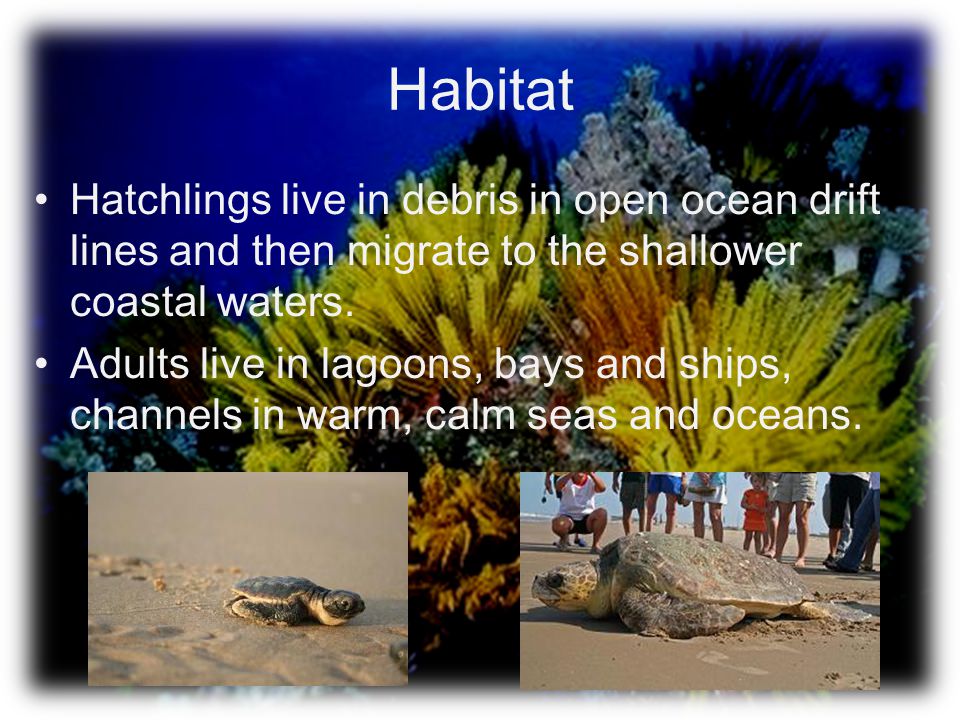 Habitat

• Hatchlings live in debris in open ocean drift lines and then migrate to the shallower coastal waters.
• Adults live in lagoons, bays and ships, channels in warm, calm seas and oceans.